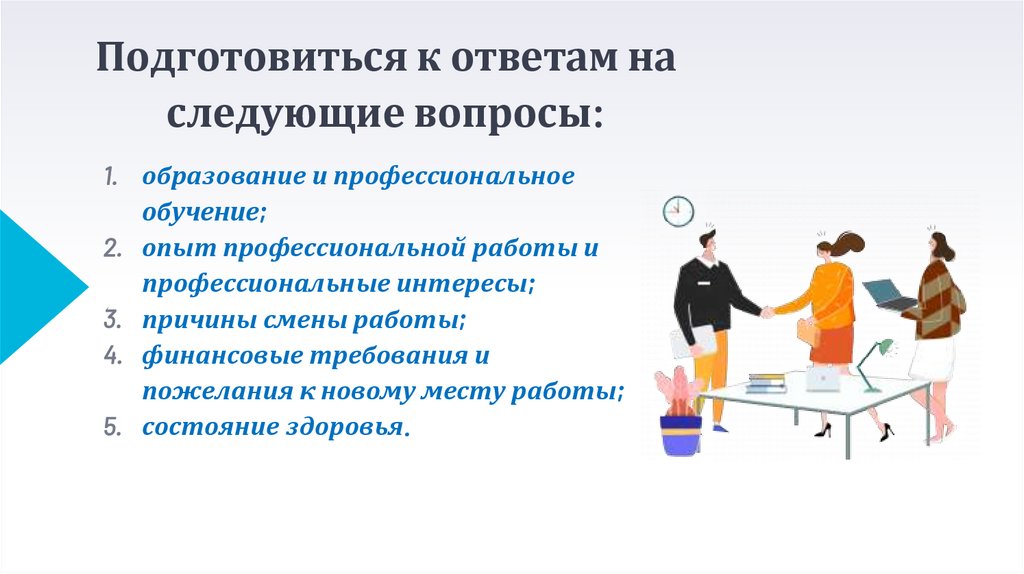 Подготовиться к ответам на следующие вопросы:

1. образование и профессиональное обучение;
2. опыт профессиональной работы и профессиональные интересы;
3. причины смены работы;
4. финансовые требования и пожелания к новому месту работы;
5. состояние здоровья.